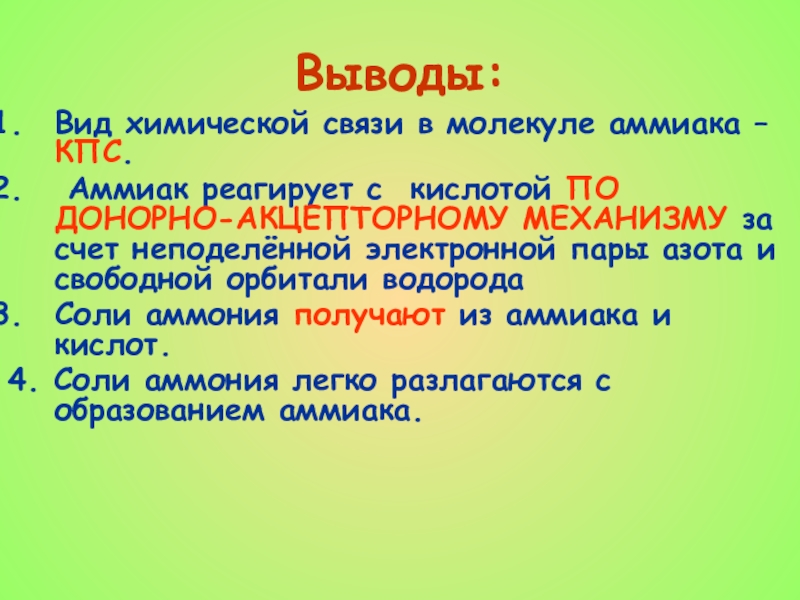 Выводы:

1. Вид химической связи в молекуле аммиака – КПС.

2. Аммиак реагирует с кислотой ПО ДОНОРНО-АКЦЕПТОРНОМУ МЕХАНИЗМУ за счет неподелённой электронной пары азота и свободной орбитали водорода

3. Соли аммония получают из аммиака и кислот.

4. Соли аммония легко разлагаются с образованием аммиака.